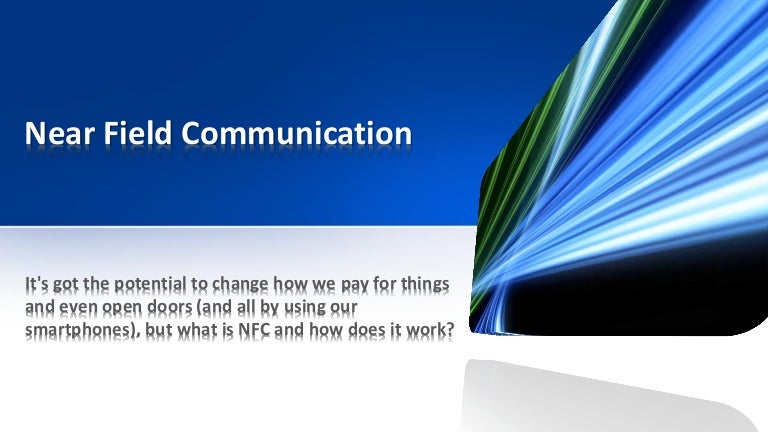 Near Field Communication

It's got the potential to change how we pay for things and even open doors (and all by using our smartphones), but what is NFC and how does it work?